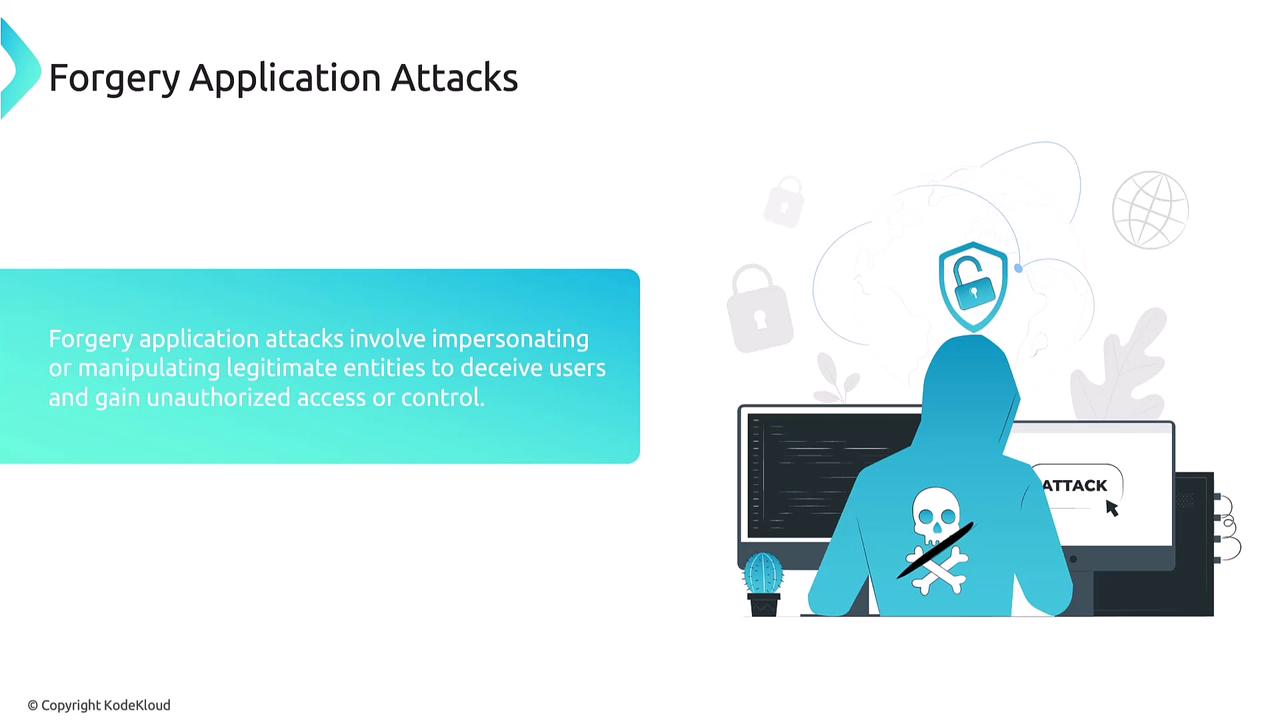 Forgery Application Attacks

Forgery application attacks involve impersonating or manipulating legitimate entities to deceive users and gain unauthorized access or control.

ATTACK

© Copyright KodeKloud